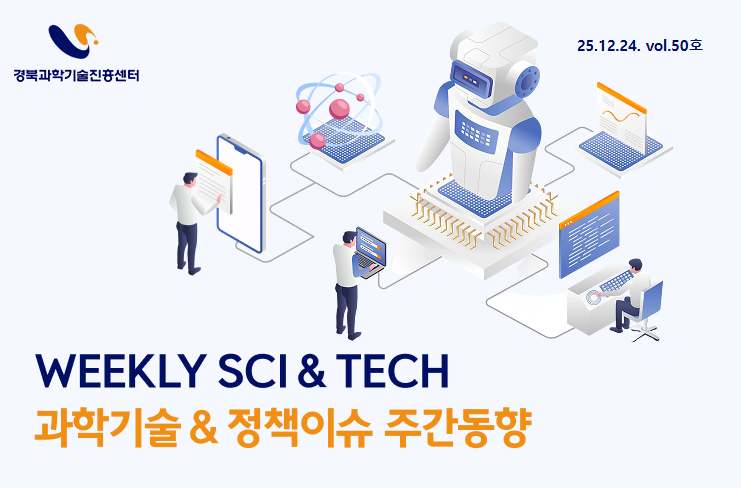 경북과학기술진흥센터

25.12.24. vol.50호

WEEKLY SCI & TECH
과학기술 & 정책이슈 주간동향